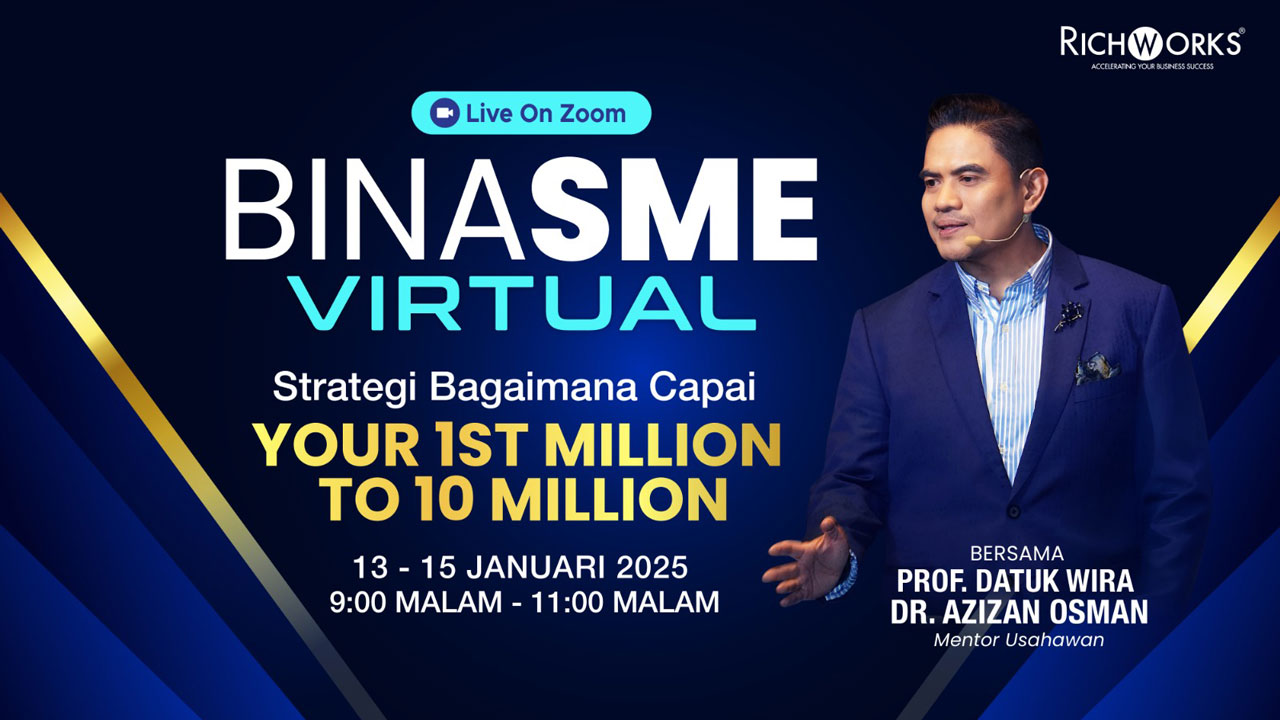 RICHWORKS®
ACCELERATING YOUR BUSINESS SUCCESS

Live On Zoom

BINASME
VIRTUAL

Strategi Bagaimana Capai
YOUR 1ST MILLION TO 10 MILLION

13 - 15 JANUARI 2025
9:00 MALAM - 11:00 MALAM

BERSAMA
PROF. DATUK WIRA
DR. AZIZAN OSMAN
Mentor Usahawan